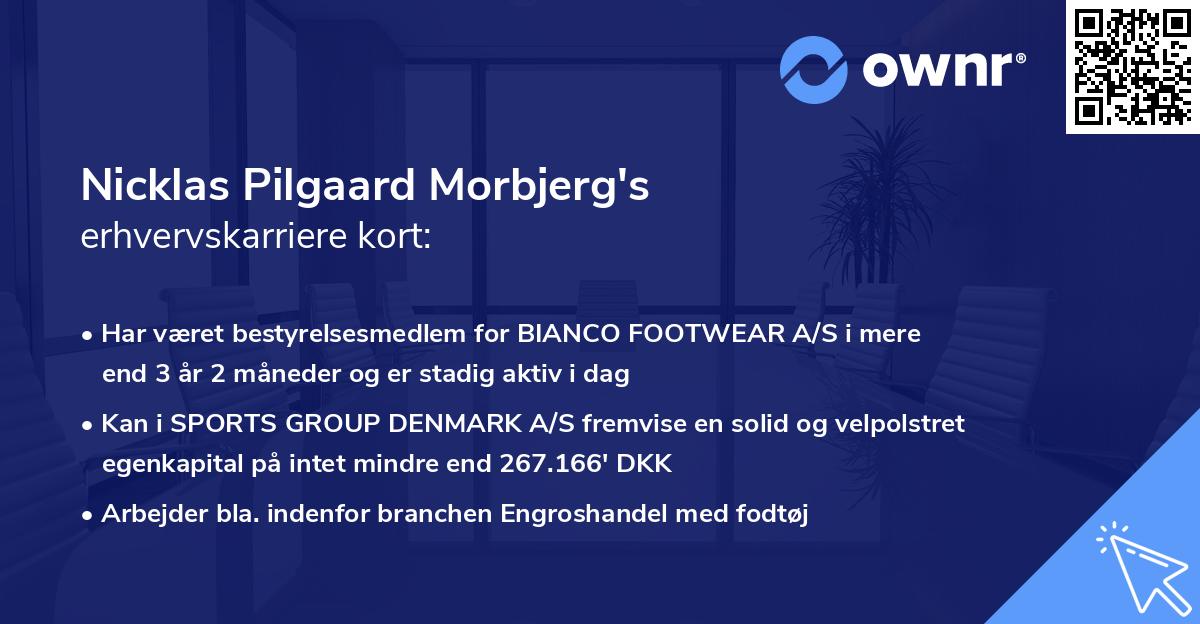 ownr®

Nicklas Pilgaard Morbjerg's
erhvervskarriere kort:

• Har været bestyrelsesmedlem for BIANCO FOOTWEAR A/S i mere end 3 år 2 måneder og er stadig aktiv i dag

• Kan i SPORTS GROUP DENMARK A/S fremvise en solid og velpolstret egenkapital på intet mindre end 267.166' DKK

• Arbejder bla. indenfor branchen Engroshandel med fodtøj